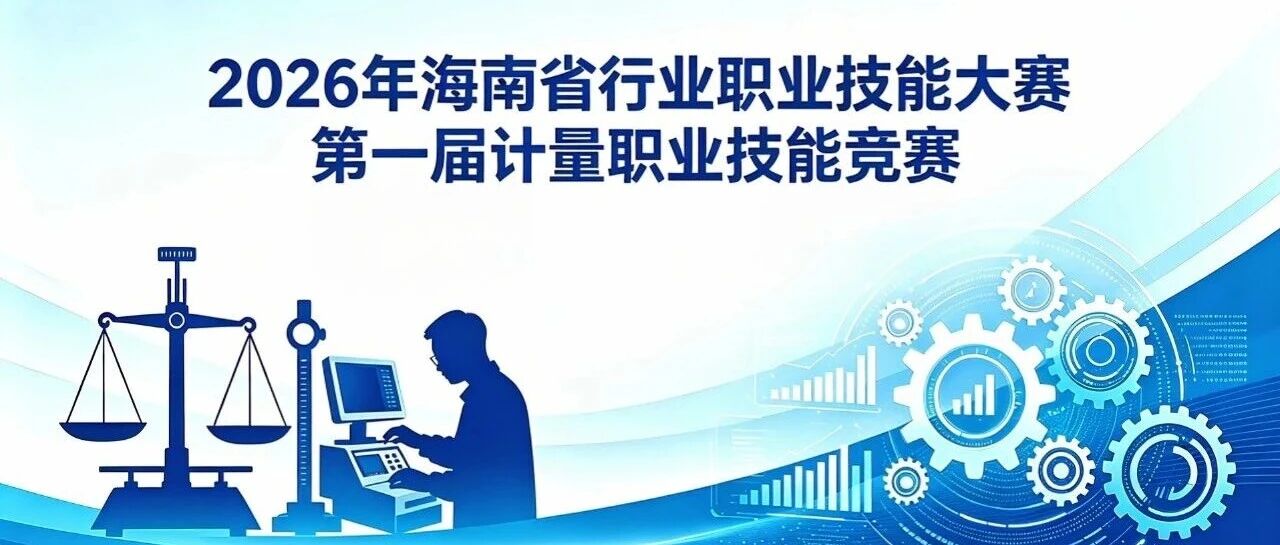 2026年海南省行业职业技能大赛
第一届计量职业技能竞赛